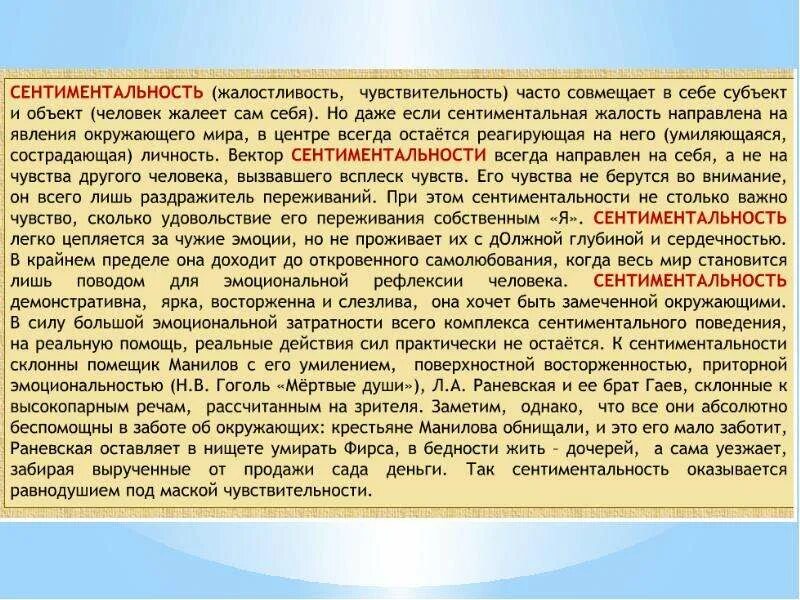 СЕНТИМЕНТАЛЬНОСТЬ (жалостливость, чувствительность) часто совмещает в себе субъект и объект (человек жалеет сам себя). Но даже если сентиментальная жалость направлена на явления окружающего мира, в центре всегда остаётся реагирующая на него (умиляющаяся, сострадающая) личность. Вектор СЕНТИМЕНТАЛЬНОСТИ всегда направлен на себя, а не на чувства другого человека, вызвавшего всплеск чувств. Его чувства не берутся во внимание, он всего лишь раздражитель переживаний. При этом сентиментальности не столько важно чувство, сколько удовольствие его переживания собственным «Я». СЕНТИМЕНТАЛЬНОСТЬ легко цепляется за чужие эмоции, но не проживает их с дОлжной глубиной и сердечностью. В крайнем пределе она доходит до откровенного самолюбования, когда весь мир становится лишь поводом для эмоциональной рефлексии человека. СЕНТИМЕНТАЛЬНОСТЬ демонстративна, ярка, восторженна и слезлива, она хочет быть замеченной окружающими. В силу большой эмоциональной затратности всего комплекса сентиментального поведения, на реальную помощь, реальные действия сил практически не остаётся. К сентиментальности склонны помещик Манилов с его умилением, поверхностной восторженностью, приторной эмоциональностью (Н.В. Гоголь «Мёртвые души»), Л.А. Раневская и ее брат Гаев, склонные к высокопарным речам, рассчитанным на зрителя. Заметим, однако, что все они абсолютно беспомощны в заботе об окружающих: крестьяне Манилова обнищали, и это его мало заботит, Раневская оставляет в нищете умирать Фирса, в бедности жить – дочерей, а сама уезжает, забирая вырученные от продажи сада деньги. Так сентиментальность оказывается равнодушием под маской чувствительности.